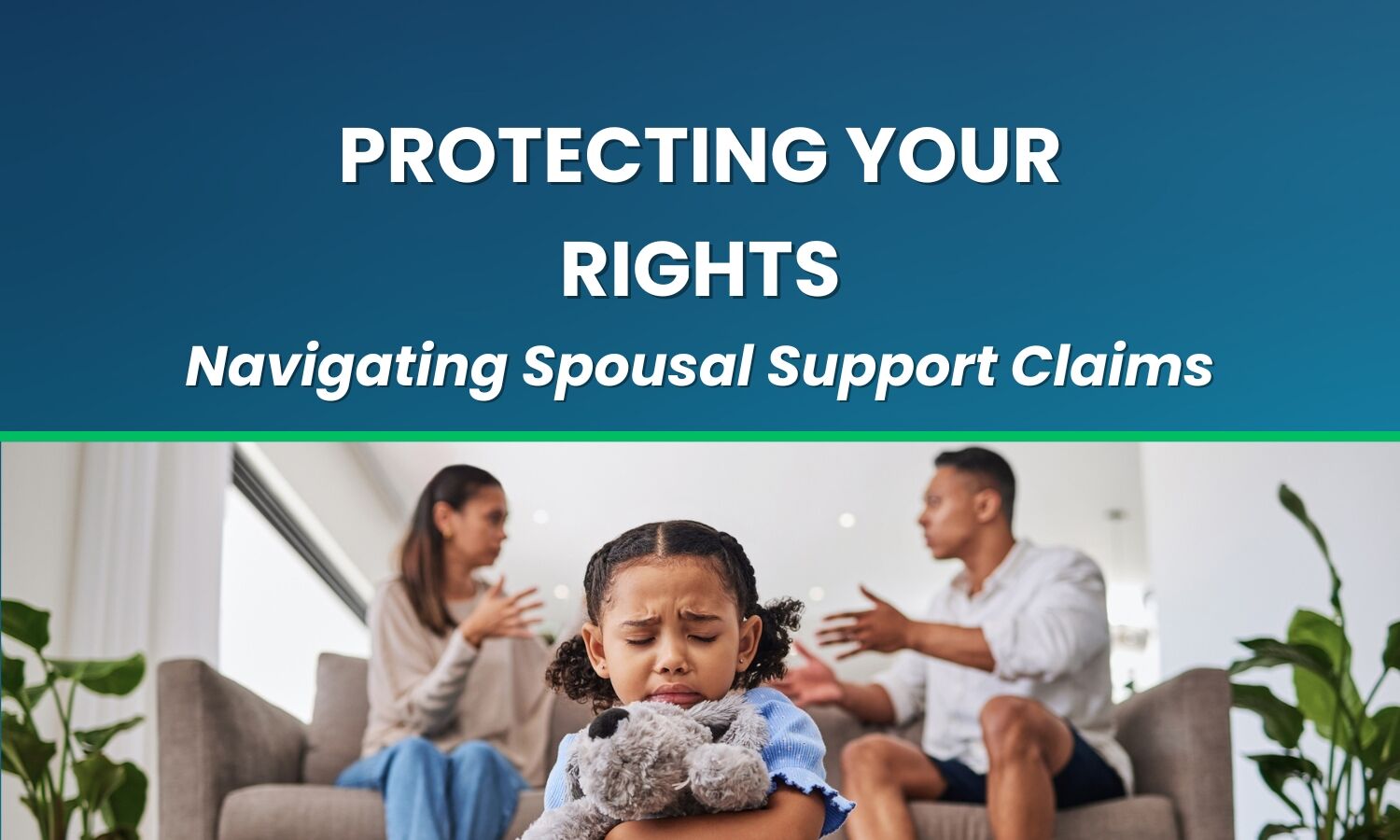 PROTECTING YOUR RIGHTS

Navigating Spousal Support Claims